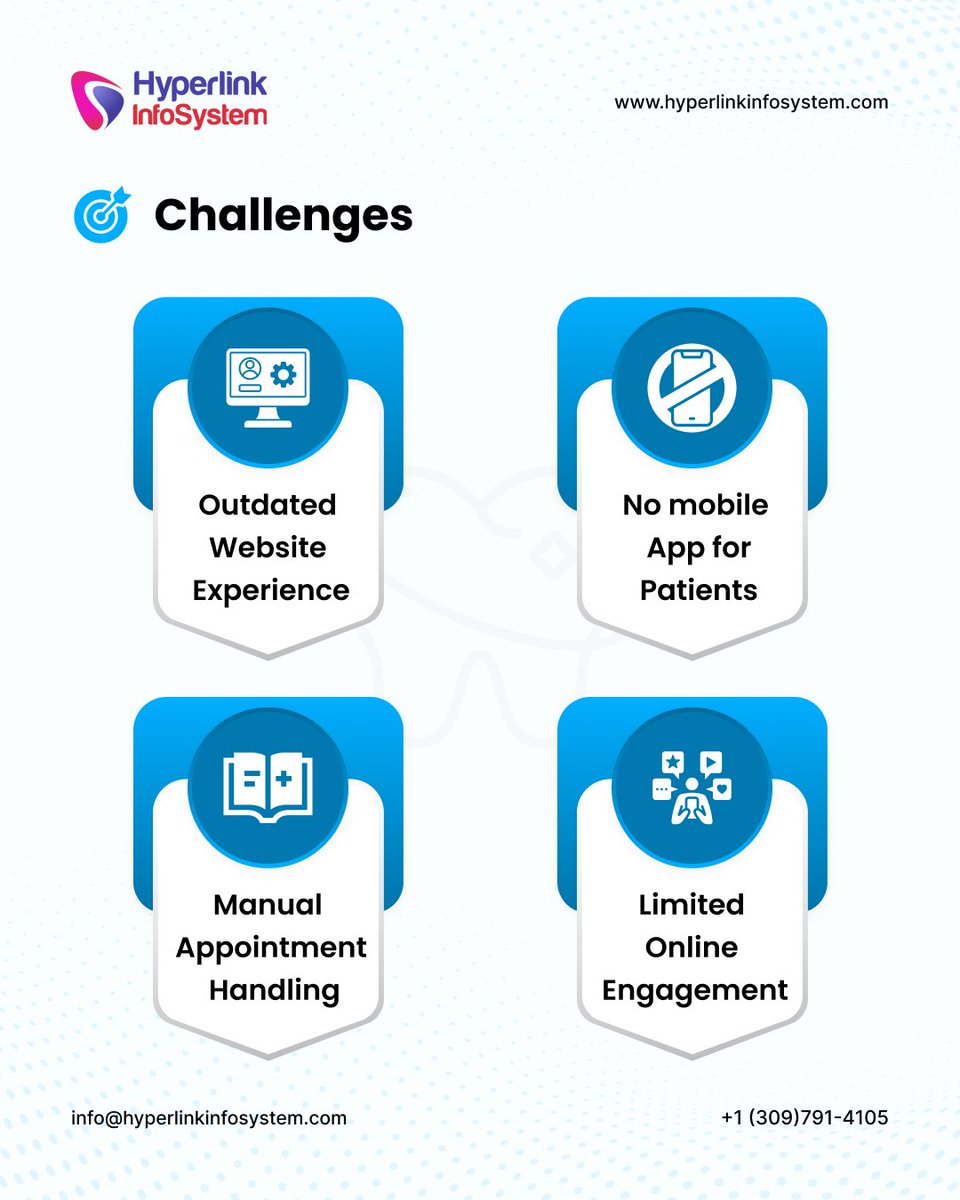 Hyperlink InfoSystem

www.hyperlinkinfosystem.com

Challenges

Outdated Website Experience

No mobile App for Patients

Manual Appointment Handling

Limited Online Engagement

info@hyperlinkinfosystem.com

+1 (309)791-4105